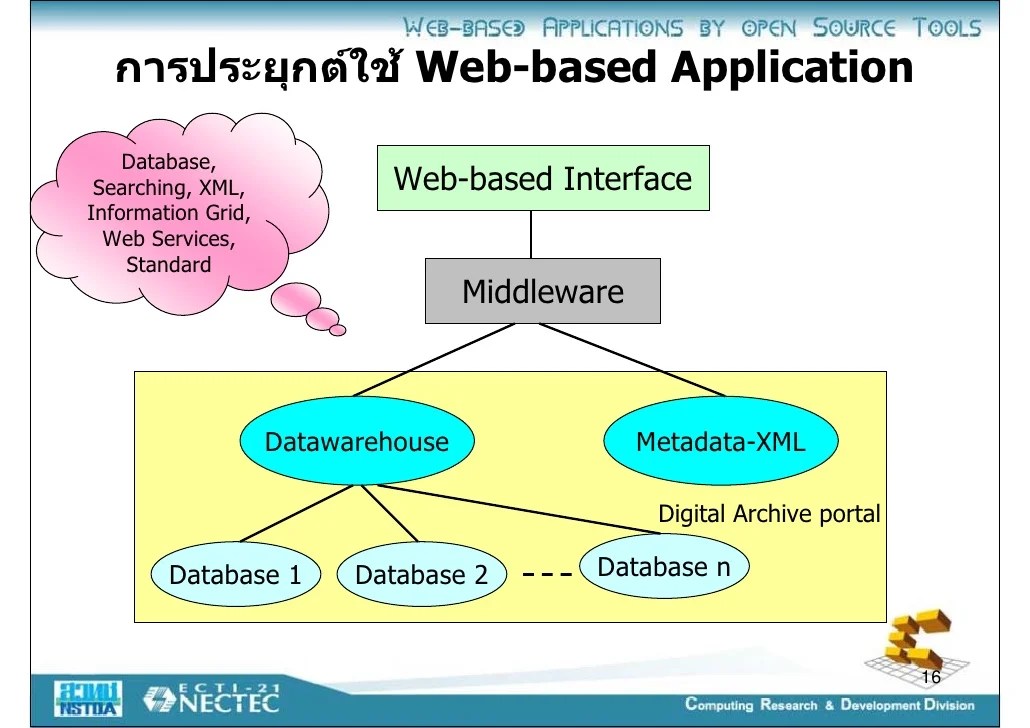 WEB-BASED APPLICATIONS BY OPEN SOURCE TOOLS

การประยุกต์ใช้ Web-based Application

Database, Searching, XML, Information Grid, Web Services, Standard

Web-based Interface

Middleware

Datawarehouse

Metadata-XML

Digital Archive portal

Database 1

Database 2

---

Database n

16

สวทช NSTDA

ECTI-21 NECTEC

Computing Research & Development Division